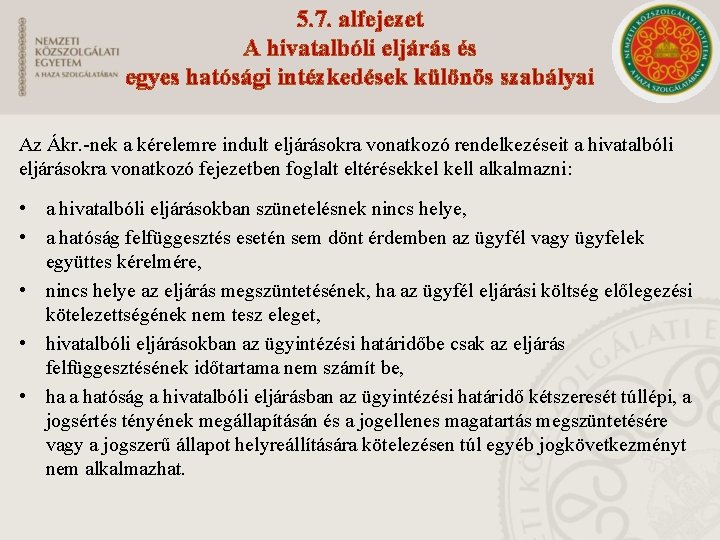 NEMZETI KÖZSZOLGÁLATI EGYETEM
A HAZA SZOLGÁLATÁBAN

5.7. alfejezet
A hivatalbóli eljárás és
egyes hatósági intézkedések különös szabályai

NEMZETI KÖZSZOLGÁLATI EGYETEM
A HAZA SZOLGÁLATÁBAN

Az Ákr.-nek a kérelemre indult eljárásokra vonatkozó rendelkezéseit a hivatalbóli eljárásokra vonatkozó fejezetben foglalt eltérésekkel kell alkalmazni:

• a hivatalbóli eljárásokban szünetelésnek nincs helye,
• a hatóság felfüggesztés esetén sem dönt érdemben az ügyfél vagy ügyfelek együttes kérelmére,
• nincs helye az eljárás megszüntetésének, ha az ügyfél eljárási költség előlegezési kötelezettségének nem tesz eleget,
• hivatalbóli eljárásokban az ügyintézési határidőbe csak az eljárás felfüggesztésének időtartama nem számít be,
• ha a hatóság a hivatalbóli eljárásban az ügyintézési határidő kétszeresét túllépi, a jogsértés tényének megállapításán és a jogellenes magatartás megszüntetésére vagy a jogszerű állapot helyreállítására kötelezésen túl egyéb jogkövetkezményt nem alkalmazhat.